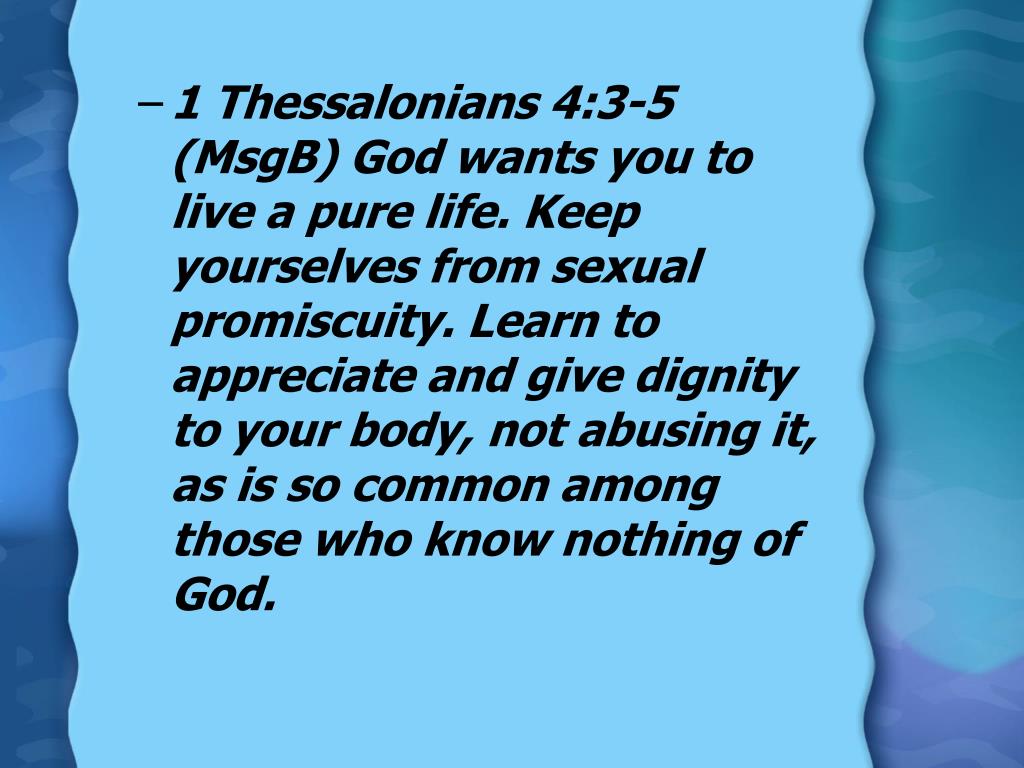 – 1 Thessalonians 4:3-5 (MsgB) God wants you to live a pure life. Keep yourselves from sexual promiscuity. Learn to appreciate and give dignity to your body, not abusing it, as is so common among those who know nothing of God.